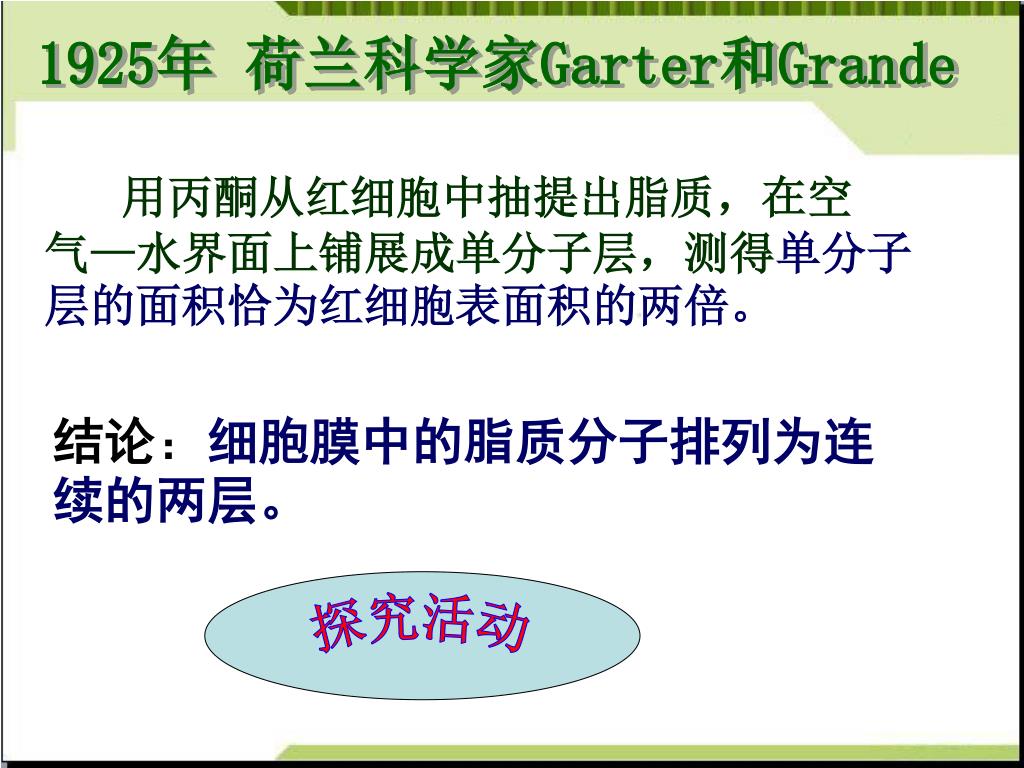 1925年 荷兰科学家Garter和Grande

用丙酮从红细胞中抽提出脂质，在空气—水界面上铺展成单分子层，测得单分子层的面积恰为红细胞表面积的两倍。

结论：细胞膜中的脂质分子排列为连续的两层。

探究活动